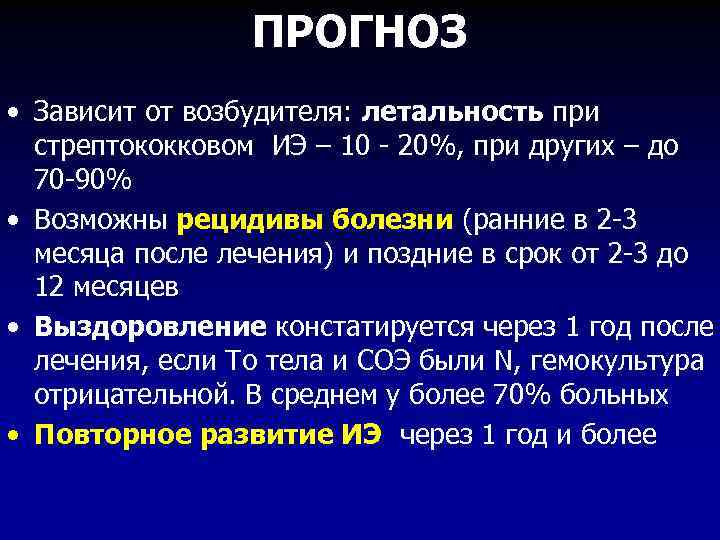 ПРОГНОЗ

• Зависит от возбудителя: летальность при стрептококковом ИЭ – 10 - 20%, при других – до 70-90%

• Возможны рецидивы болезни (ранние в 2-3 месяца после лечения) и поздние в срок от 2-3 до 12 месяцев

• Выздоровление констатируется через 1 год после лечения, если То тела и СОЭ были N, гемокультура отрицательной. В среднем у более 70% больных

• Повторное развитие ИЭ через 1 год и более